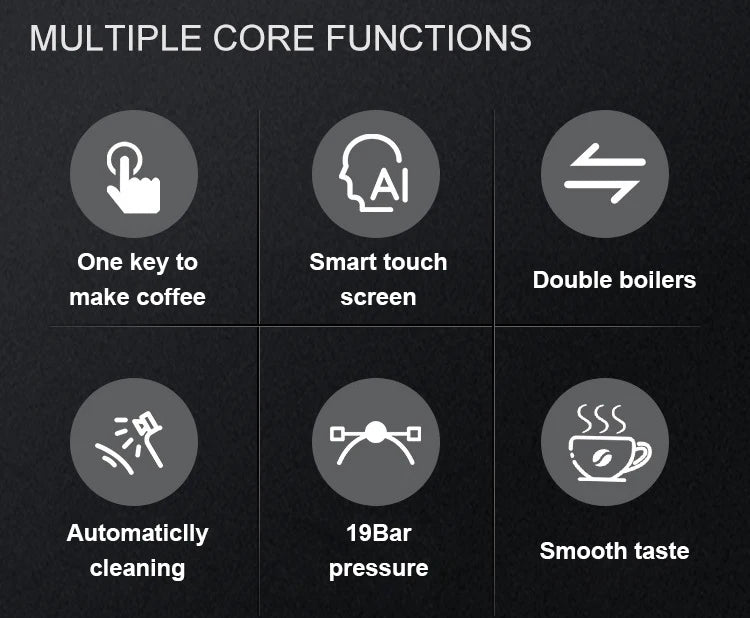 MULTIPLE CORE FUNCTIONS

AI

One key to make coffee

Smart touch screen

Double boilers

Automaticlly cleaning

19Bar pressure

Smooth taste